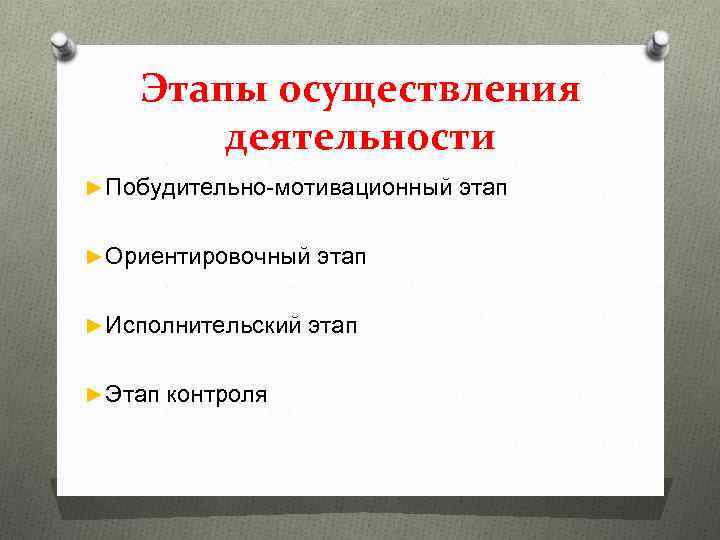 Этапы осуществления деятельности

►Побудительно-мотивационный этап

►Ориентировочный этап

►Исполнительский этап

►Этап контроля